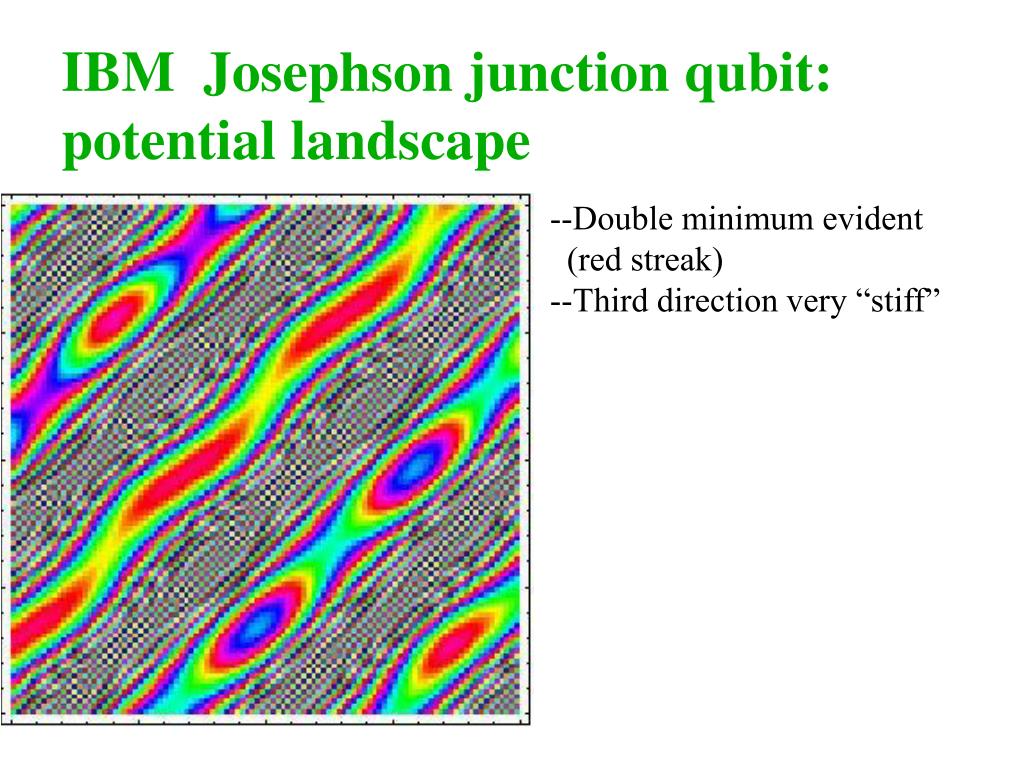 IBM Josephson junction qubit: potential landscape

--Double minimum evident (red streak)
--Third direction very “stiff”